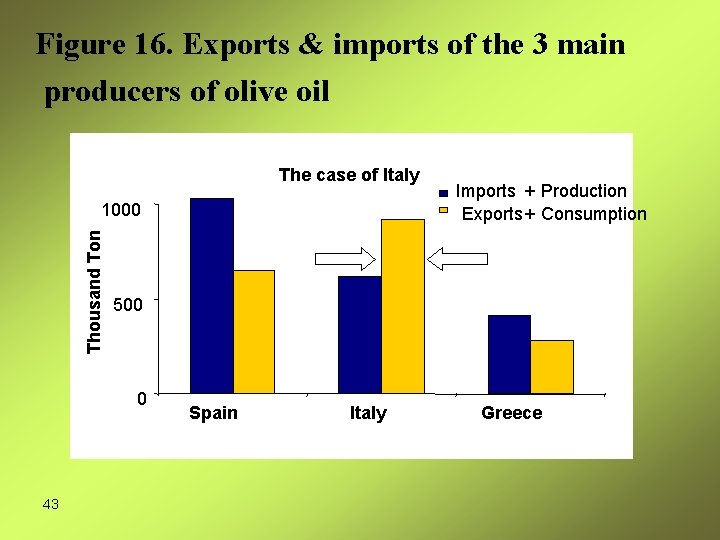 Figure 16. Exports & imports of the 3 main producers of olive oil

The case of Italy

Imports + Production
Exports+ Consumption

Thousand Ton

1000
500
0

Spain
Italy
Greece

43